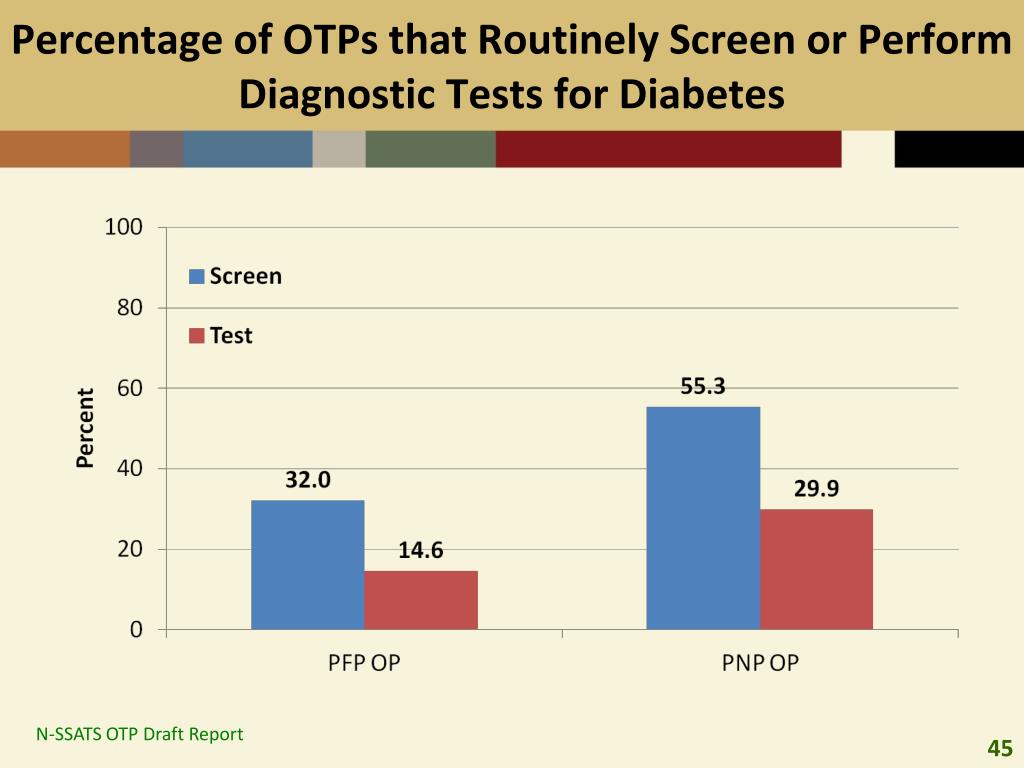 Percentage of OTPs that Routinely Screen or Perform Diagnostic Tests for Diabetes

100
80
60
40
20
0

Percent

Screen
Test

32.0
14.6
55.3
29.9

PFP OP
PNP OP

N-SSATS OTP Draft Report

45